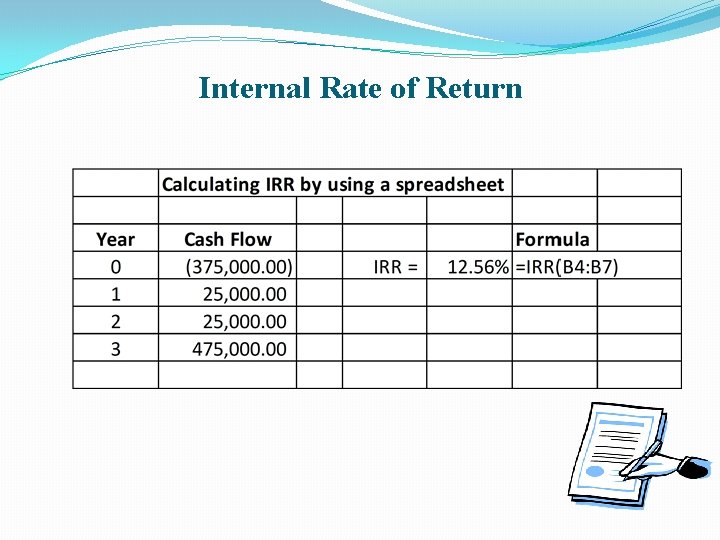 Internal Rate of Return

| | Calculating IRR by using a spreadsheet | | | | | |
|---|---|---|---|---|---|---|
| | | | | | | |
| Year | Cash Flow | | | | Formula | |
| 0 | (375,000.00) | | IRR = | 12.56% | =IRR(B4:B7) | |
| 1 | 25,000.00 | | | | | |
| 2 | 25,000.00 | | | | | |
| 3 | 475,000.00 | | | | | |
| | | | | | | |